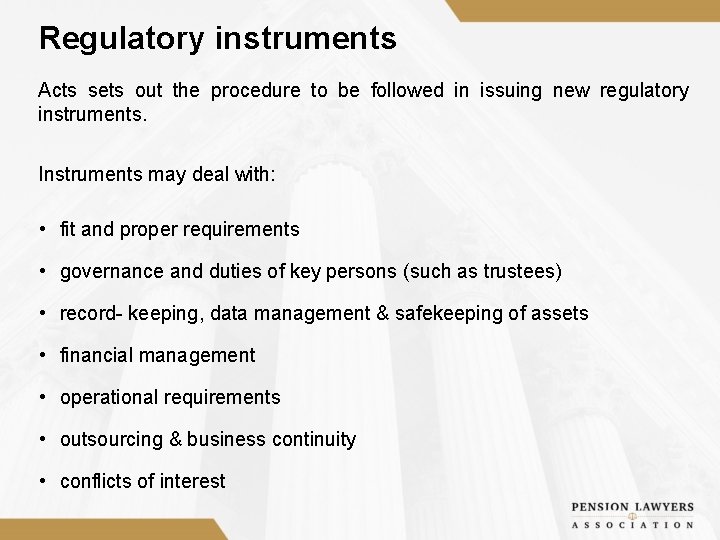 Regulatory instruments

Acts sets out the procedure to be followed in issuing new regulatory instruments.

Instruments may deal with:

• fit and proper requirements
• governance and duties of key persons (such as trustees)
• record- keeping, data management & safekeeping of assets
• financial management
• operational requirements
• outsourcing & business continuity
• conflicts of interest

PENSION LAWYERS
ASSOCIATION